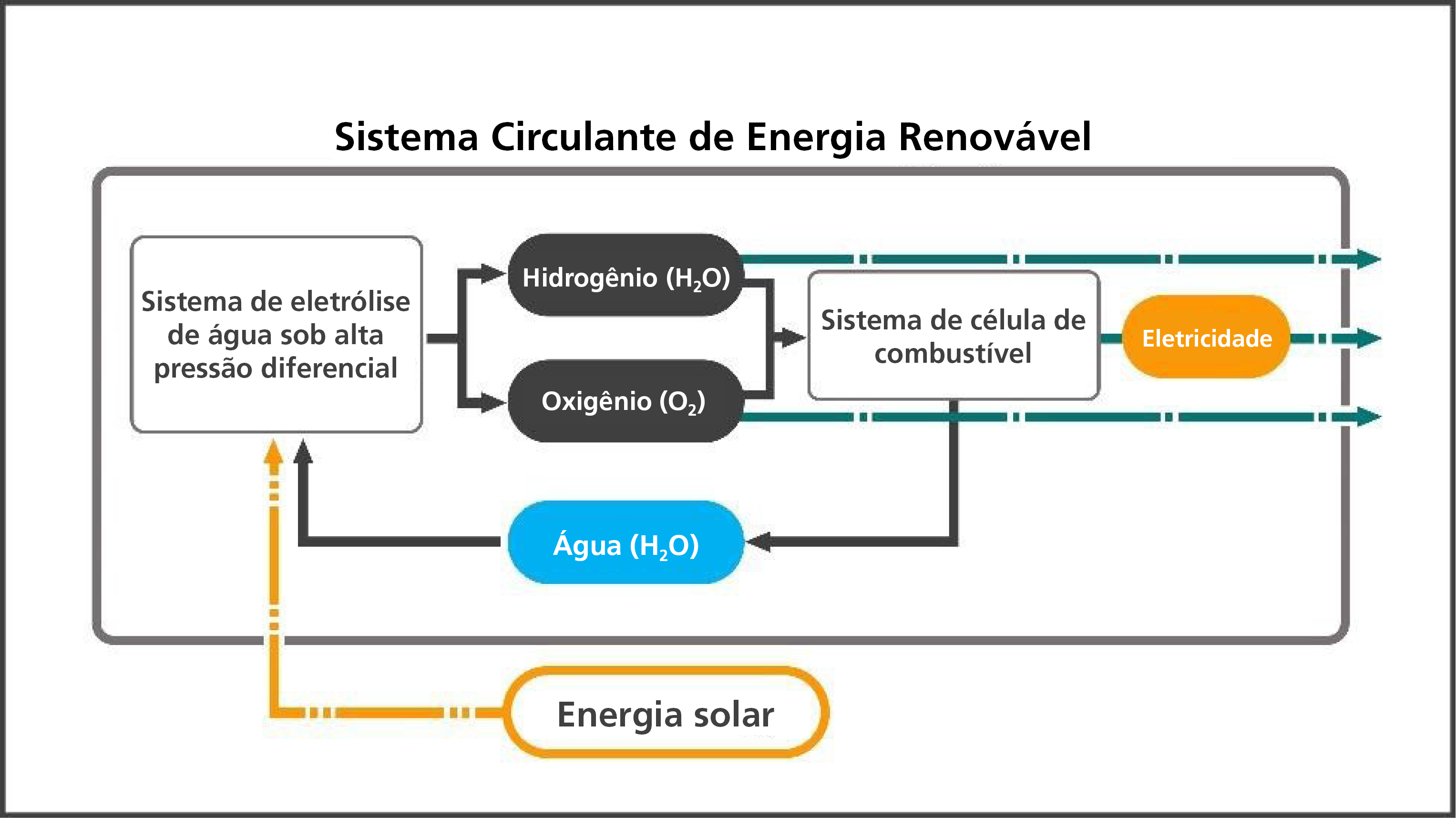 Sistema Circulante de Energia Renovável

Sistema de eletrólise de água sob alta pressão diferencial

Hidrogênio ($H_2O$)

Oxigênio ($O_2$)

Sistema de célula de combustível

Eletricidade

Água ($H_2O$)

Energia solar